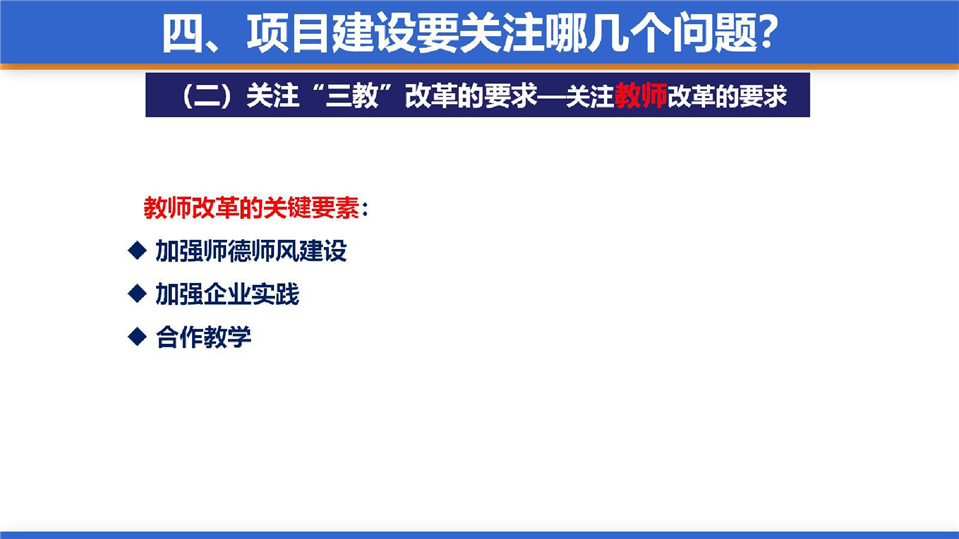 四、项目建设要关注哪几个问题?

（二）关注“三教”改革的要求—关注教师改革的要求

教师改革的关键要素：

◆ 加强师德师风建设

◆ 加强企业实践

◆ 合作教学